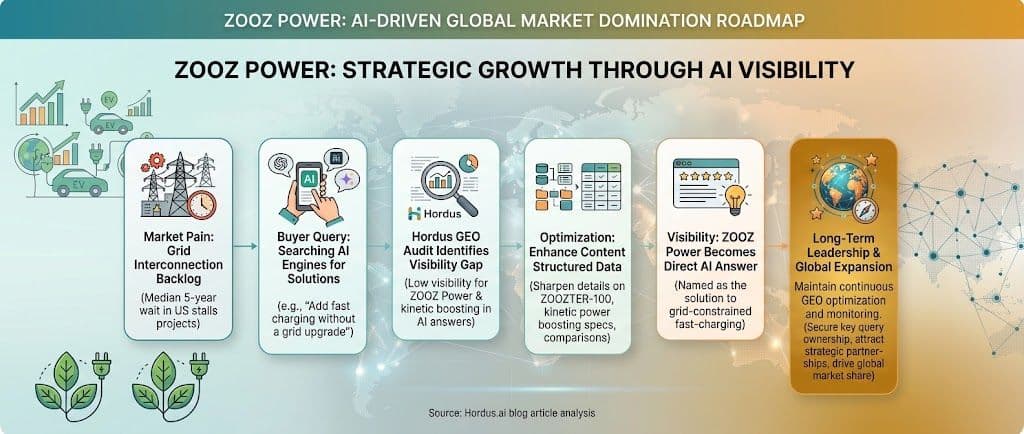 ZOOZ POWER: AI-DRIVEN GLOBAL MARKET DOMINATION ROADMAP

ZOOZ POWER: STRATEGIC GROWTH THROUGH AI VISIBILITY

EV

EV

EV

Market Pain: Grid Interconnection Backlog

(Median 5-year wait in US stalls projects)

AI

Buyer Query: Searching AI Engines for Solutions

(e.g., "Add fast charging without a grid upgrade")

Hordus

Hordus GEO Audit Identifies Visibility Gap

(Low visibility for ZOOZ Power & kinetic boosting in AI answers)

Optimization: Enhance Content Structured Data

(Sharpen details on ZOOZTER-100, kinetic power boosting specs, comparisons)

Visibility: ZOOZ Power Becomes Direct AI Answer

(Named as the solution to grid-constrained fast-charging)

Long-Term Leadership & Global Expansion

Maintain continuous GEO optimization and monitoring. (Secure key query ownership, attract strategic partnerships, drive global market share)

Source: Hordus.ai blog article analysis